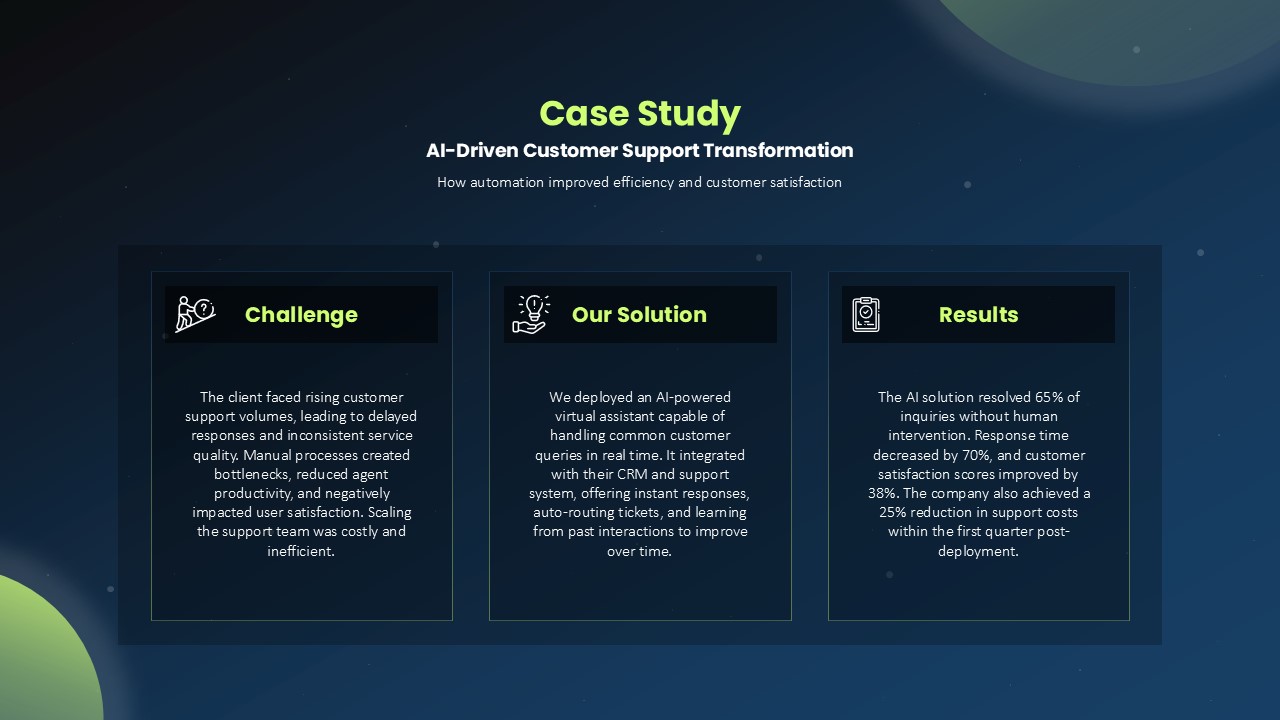 Case Study
AI-Driven Customer Support Transformation
How automation improved efficiency and customer satisfaction

Challenge

The client faced rising customer support volumes, leading to delayed responses and inconsistent service quality. Manual processes created bottlenecks, reduced agent productivity, and negatively impacted user satisfaction. Scaling the support team was costly and inefficient.

Our Solution

We deployed an AI-powered virtual assistant capable of handling common customer queries in real time. It integrated with their CRM and support system, offering instant responses, auto-routing tickets, and learning from past interactions to improve over time.

Results

The AI solution resolved 65% of inquiries without human intervention. Response time decreased by 70%, and customer satisfaction scores improved by 38%. The company also achieved a 25% reduction in support costs within the first quarter post-deployment.